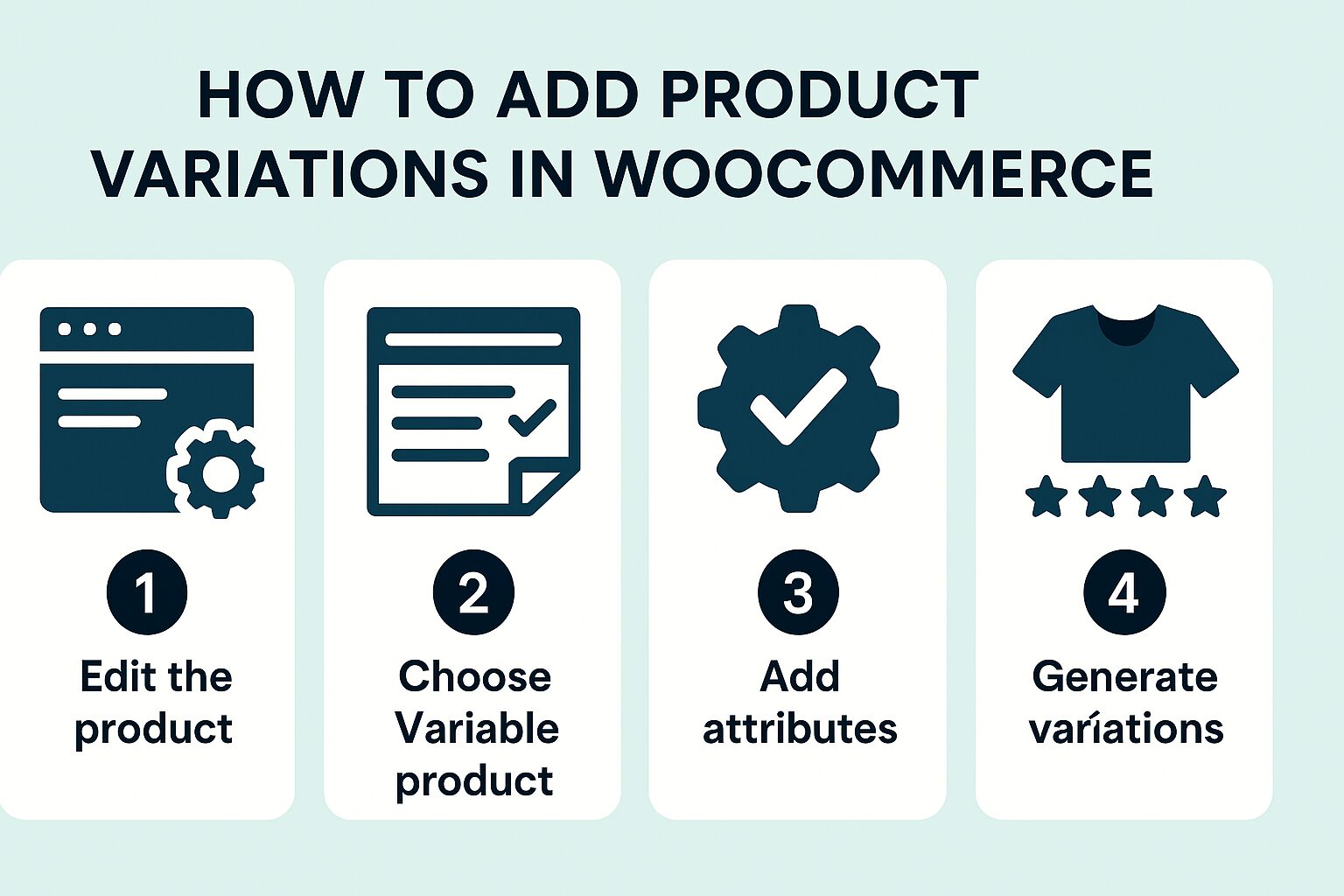 HOW TO ADD PRODUCT VARIATIONS IN WOOCOMMERCE

1
Edit the product

2
Choose Variable product

3
Add attributes

4
Generate varíations